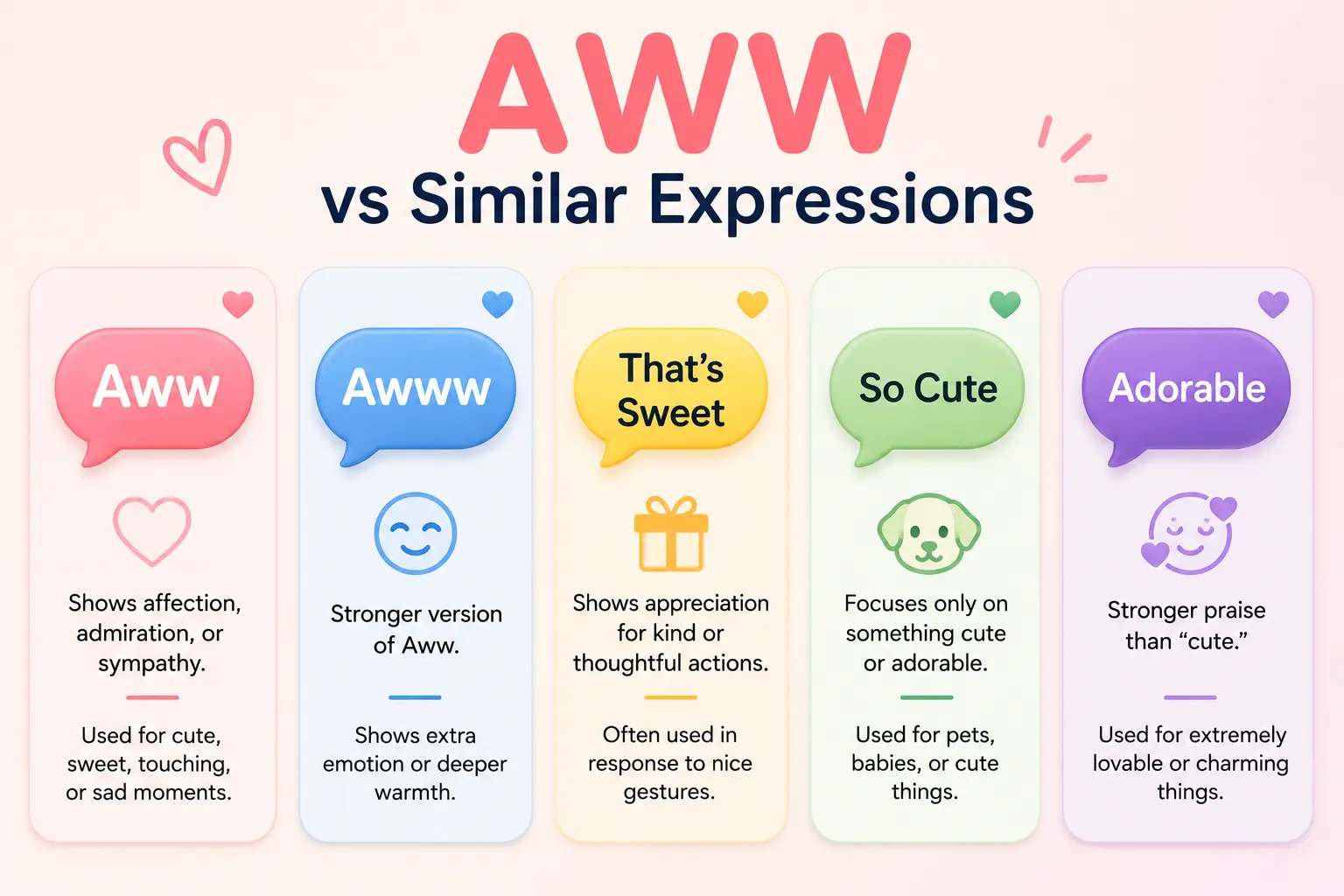 AWW
vs Similar Expressions

Aww

Shows affection, admiration, or sympathy.

Used for cute, sweet, touching, or sad moments.

Awww

Stronger version of Aww.

Shows extra emotion or deeper warmth.

That's Sweet

Shows appreciation for kind or thoughtful actions.

Often used in response to nice gestures.

So Cute

Focuses only on something cute or adorable.

Used for pets, babies, or cute things.

Adorable

Stronger praise than "cute."

Used for extremely lovable or charming things.